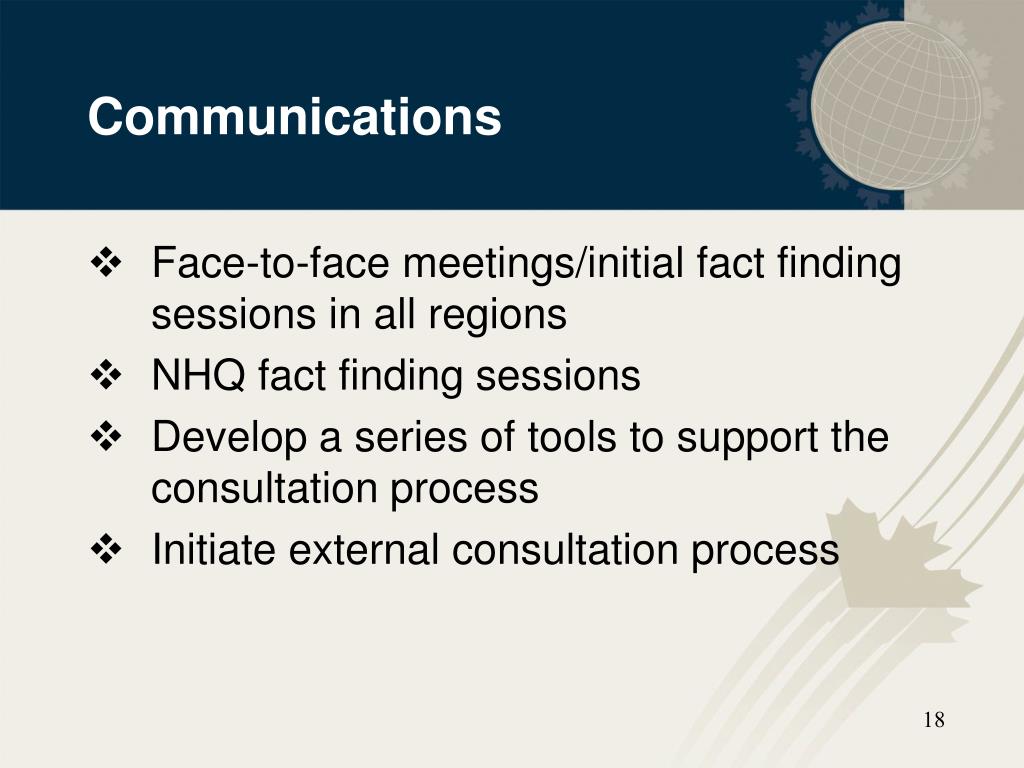 Communications

❖ Face-to-face meetings/initial fact finding sessions in all regions
❖ NHQ fact finding sessions
❖ Develop a series of tools to support the consultation process
❖ Initiate external consultation process

18